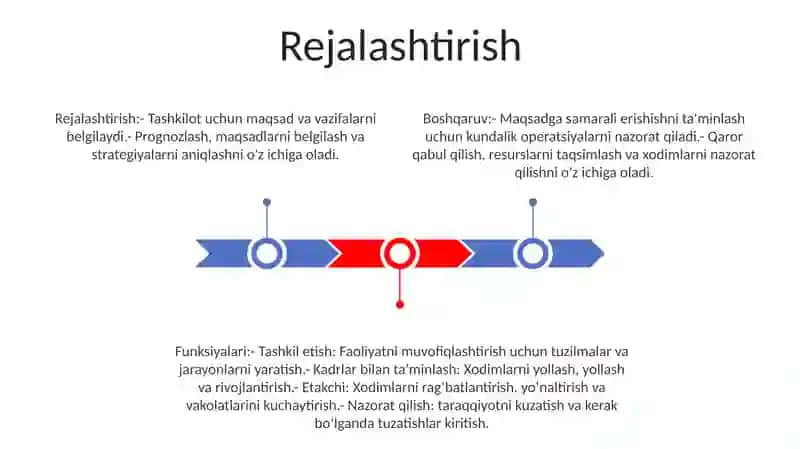 Rejalashtirish

Rejalashtirish:- Tashkilot uchun maqsad va vazifalarni belgilaydi.- Prognozlash, maqsadlarni belgilash va strategiyalarni aniqlashni o'z ichiga oladi.

Boshqaruv:- Maqsadga samarali erishishni ta'minlash uchun kundalik operatsiyalarni nazorat qiladi.- Qaror qabul qilish, resurslarni taqsimlash va xodimlarni nazorat qilishni o'z ichiga oladi.

Funksiyalari:- Tashkil etish: Faoliyatni muvofiqlashtirish uchun tuzilmalar va jarayonlarni yaratish.- Kadrlar bilan ta'minlash: Xodimlarni yollash, yollash va rivojlantirish.- Etakchi: Xodimlarni rag'batlantirish, yo'naltirish va vakolatlarini kuchaytirish.- Nazorat qilish: taraqqiyotni kuzatish va kerak bo'lganda tuzatishlar kiritish.